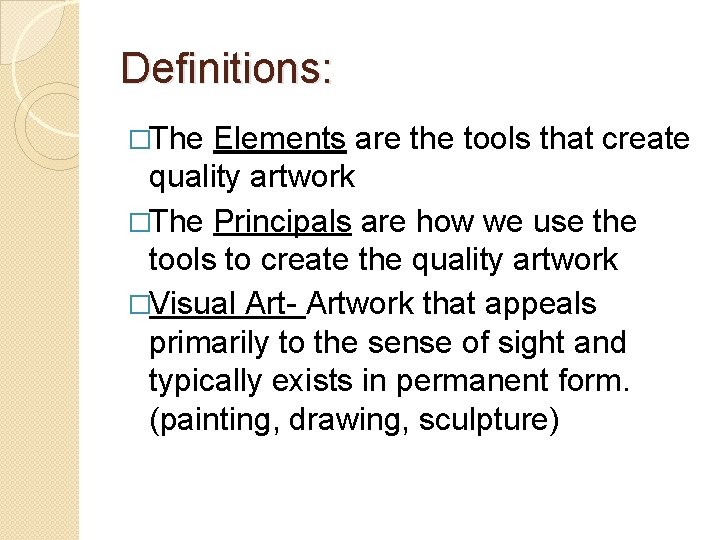 Definitions:

□The Elements are the tools that create quality artwork

□The Principals are how we use the tools to create the quality artwork

□Visual Art- Artwork that appeals primarily to the sense of sight and typically exists in permanent form. (painting, drawing, sculpture)